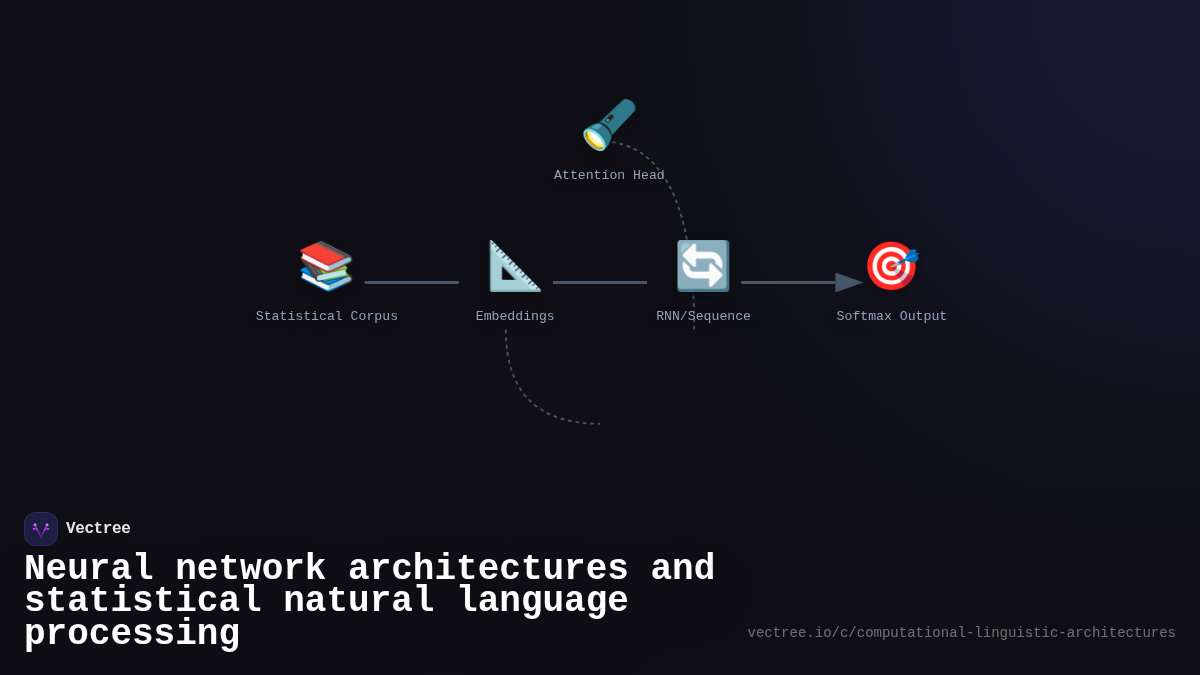 Attention Head

Statistical Corpus

Embeddings

RNN/Sequence

Softmax Output

Vectree

Neural network architectures and statistical natural language processing

vectree.io/c/computational-linguistic-architectures